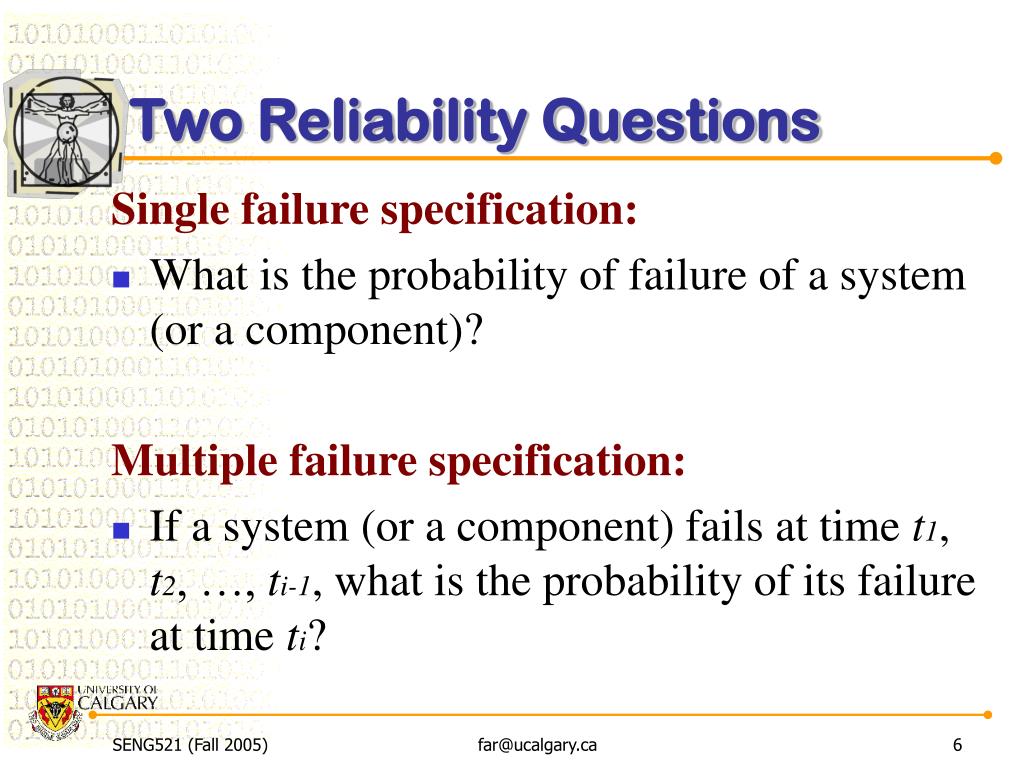 Two Reliability Questions

Single failure specification:

What is the probability of failure of a system (or a component)?

Multiple failure specification:

If a system (or a component) fails at time $t_1$, $t_2$, …, $t_{i-1}$, what is the probability of its failure at time $t_i$?

UNIVERSITY OF CALGARY

SENG521 (Fall 2005)

far@ucalgary.ca

6